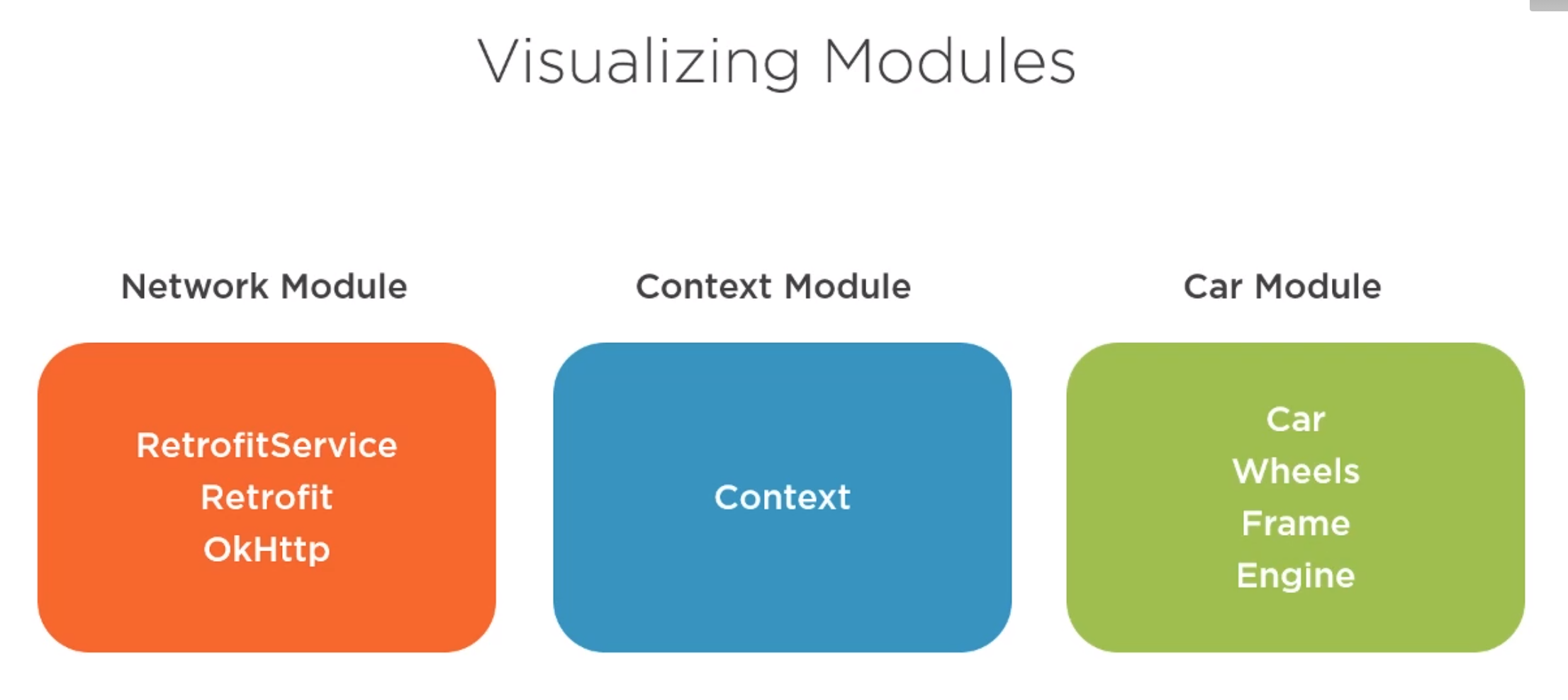 Visualizing Modules

Network Module

RetrofitService
Retrofit
OkHttp

Context Module

Context

Car Module

Car
Wheels
Frame
Engine